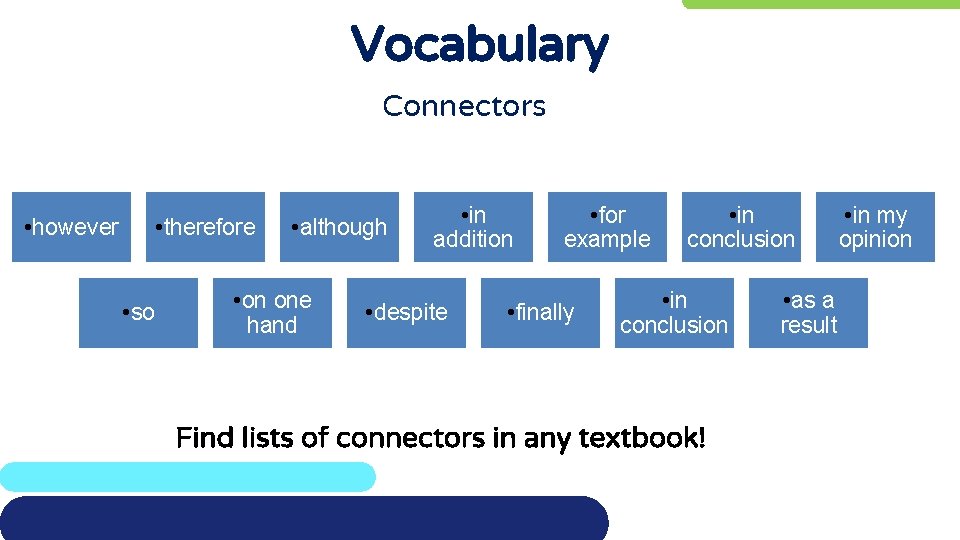 Vocabulary

Connectors

•however

•therefore

•although

•in addition

•for example

•in conclusion

•in my opinion

•so

•on one hand

•despite

•finally

•in conclusion

•as a result

Find lists of connectors in any textbook!